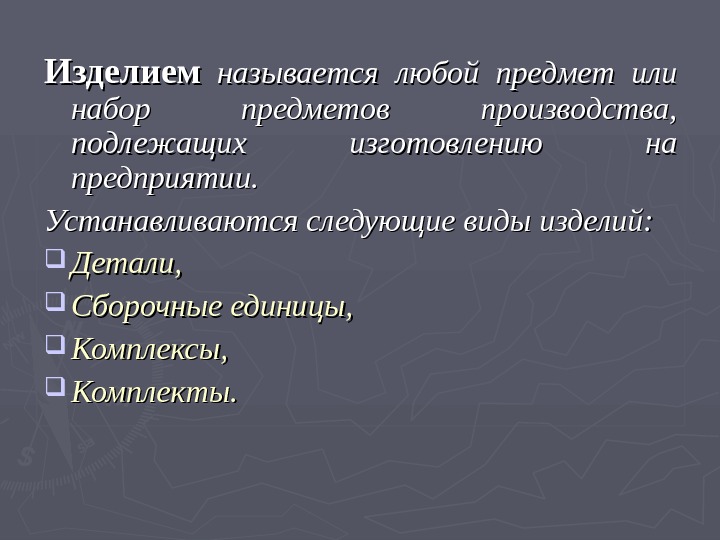 Изделием называется любой предмет или набор предметов производства, подлежащих изготовлению на предприятии.

Устанавливаются следующие виды изделий:

Детали,

Сборочные единицы,

Комплексы,

Комплекты.